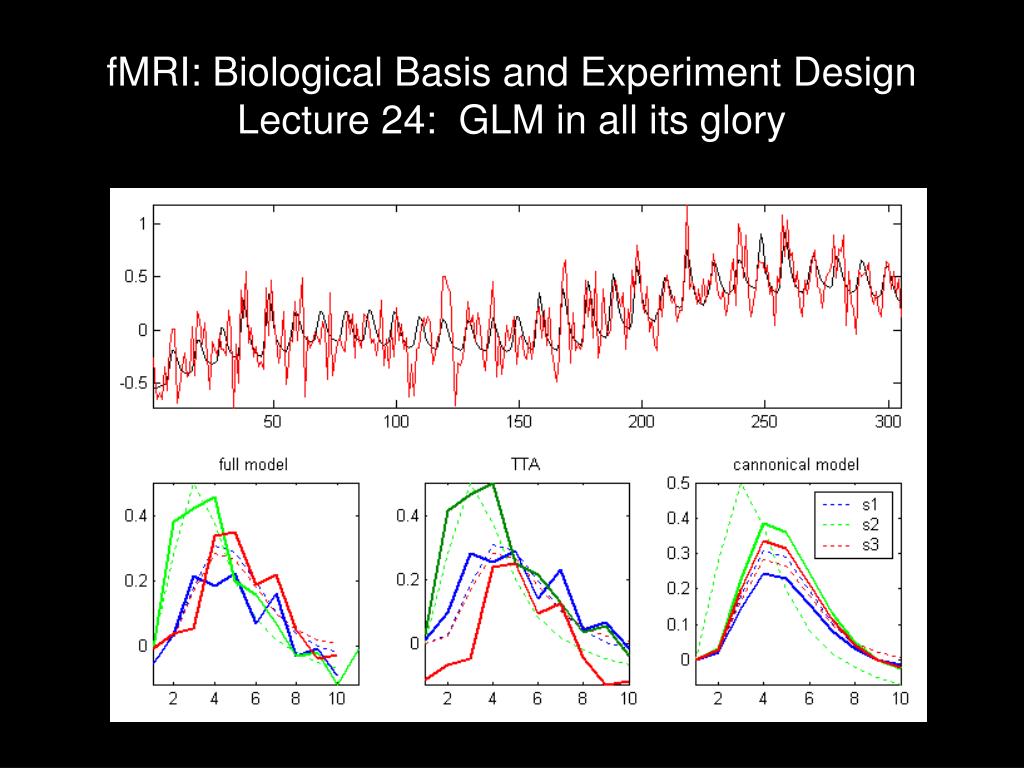 fMRI: Biological Basis and Experiment Design
Lecture 24: GLM in all its glory

1
0.5
0
-0.5
50
100
150
200
250
300

full model
0.4
0.2
0
2
4
6
8
10

TTA
0.4
0.2
0
2
4
6
8
10

cannonical model
0.5
0.4
0.3
0.2
0.1
0
2
4
6
8
10
s1
s2
s3